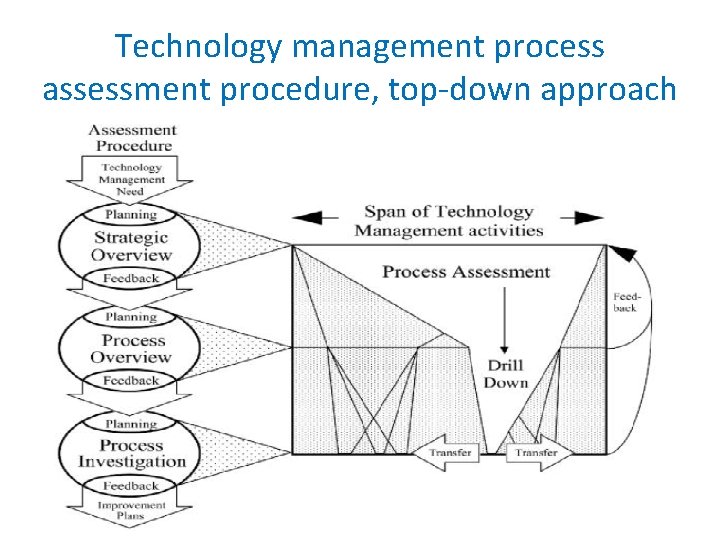 Technology management process assessment procedure, top-down approach

Assessment Procedure

Technology Management Need

Planning

Strategic Overview

Feedback

Planning

Process Overview

Feedback

Planning

Process Investigation

Feedback

Improvement Plans

Span of Technology Management activities

Process Assessment

Drill Down

Feed-back

Transfer

Transfer